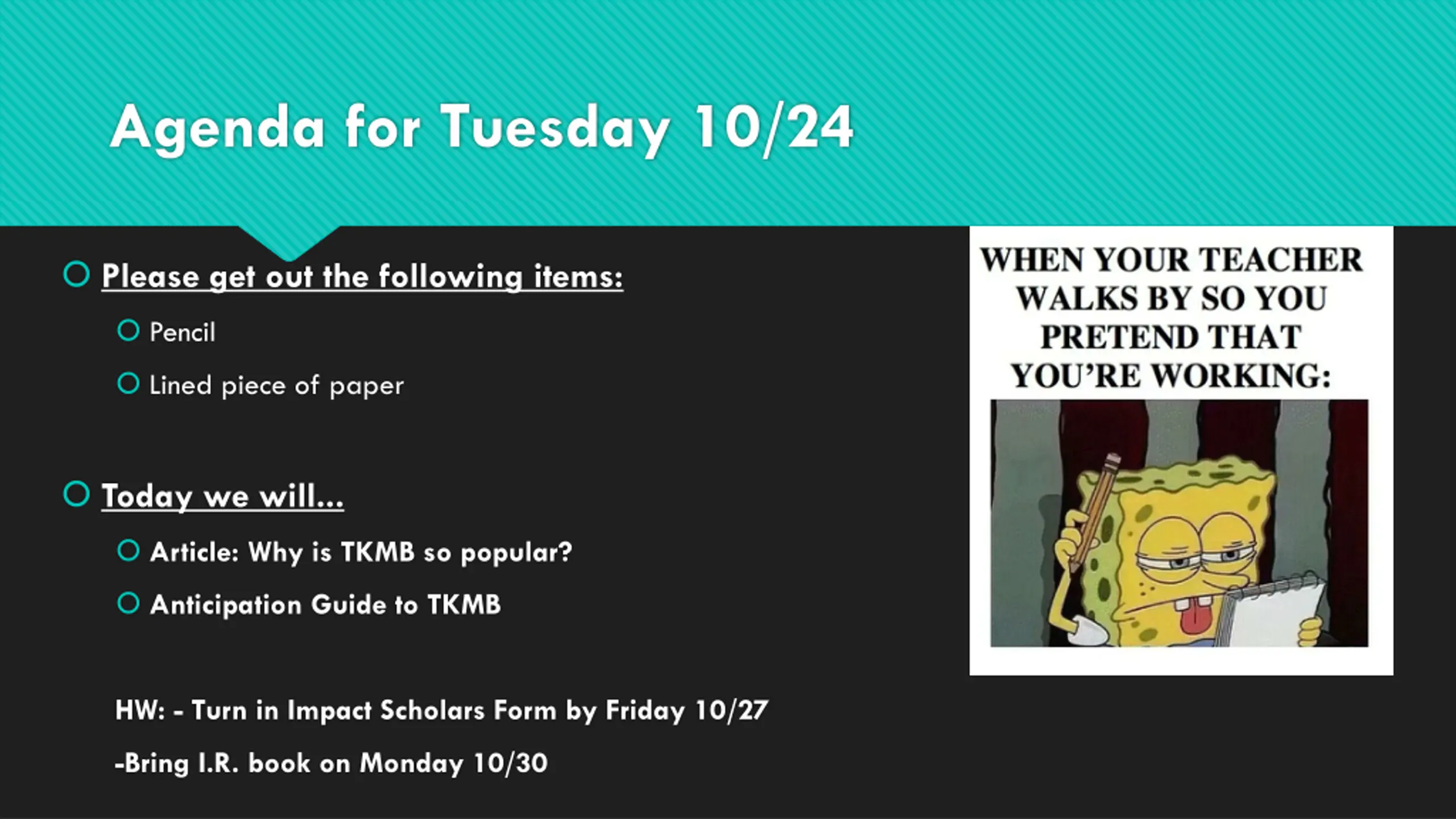 Agenda for Tuesday 10/24

Please get out the following items:

Pencil

Lined piece of paper

Today we will...

Article: Why is TKMB so popular?

Anticipation Guide to TKMB

HW: - Turn in Impact Scholars Form by Friday 10/27

-Bring I.R. book on Monday 10/30

WHEN YOUR TEACHER WALKS BY SO YOU PRETEND THAT YOU'RE WORKING: